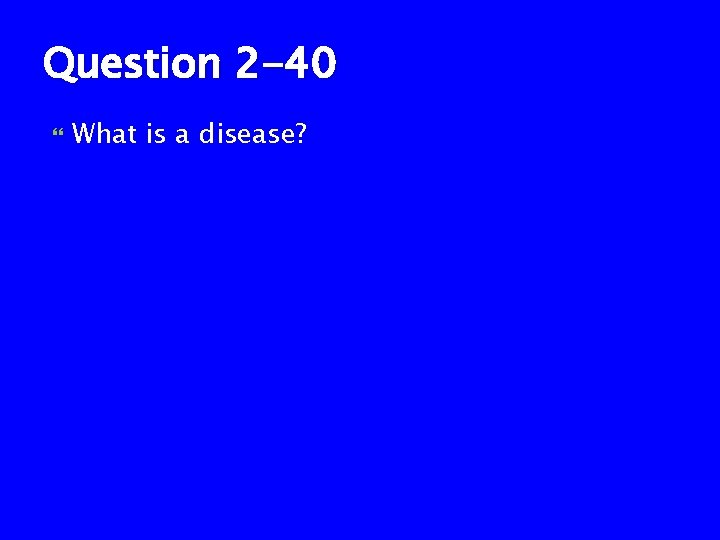 Question 2-40

What is a disease?